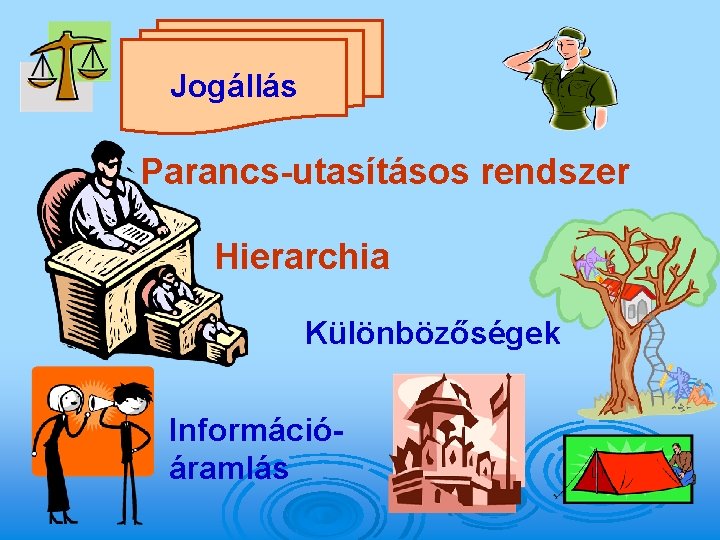 Jogállás

Parancs-utasításos rendszer

Hierarchia

Különbözőségek

Információ-áramlás